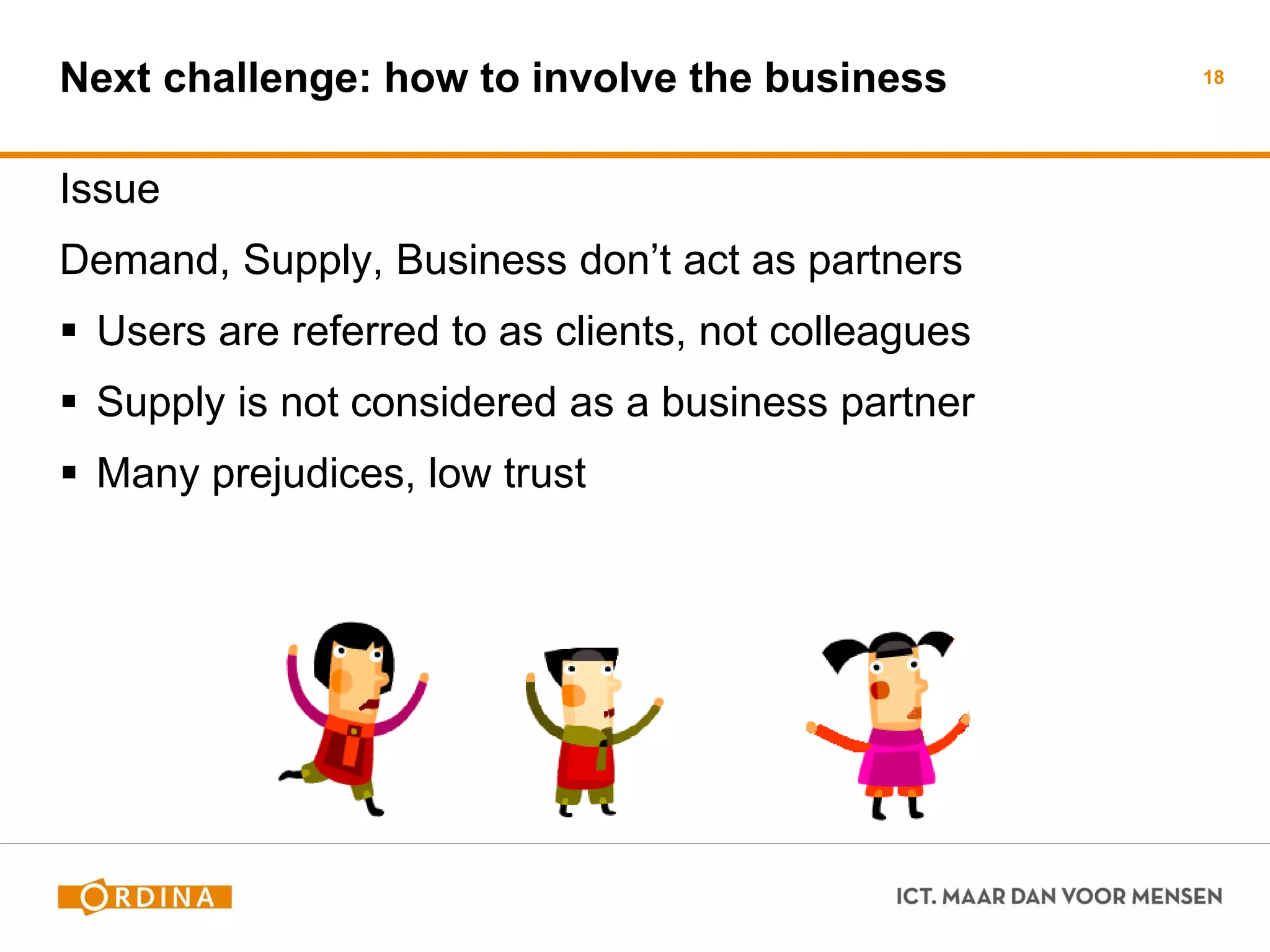 Next challenge: how to involve the business

18

Issue

Demand, Supply, Business don’t act as partners

▪ Users are referred to as clients, not colleagues

▪ Supply is not considered as a business partner

▪ Many prejudices, low trust

ORDINA

ICT. MAAR DAN VOOR MENSEN